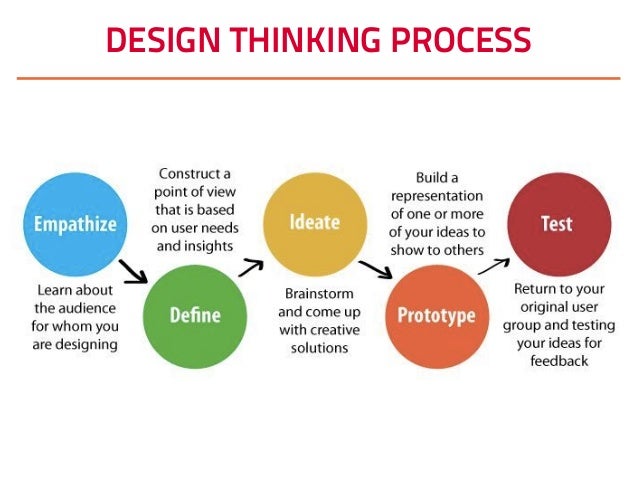 DESIGN THINKING PROCESS

Empathize

Learn about the audience for whom you are designing

Construct a point of view that is based on user needs and insights

Define

Ideate

Brainstorm and come up with creative solutions

Build a representation of one or more of your ideas to show to others

Prototype

Test

Return to your original user group and testing your ideas for feedback